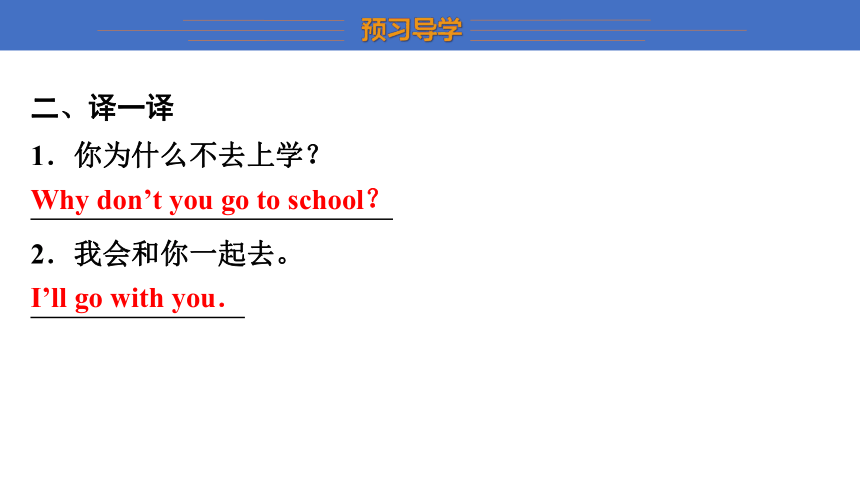 预习导学

二、译一译

1．你为什么不去上学？

Why don’t you go to school？

2．我会和你一起去。

I’ll go with you．